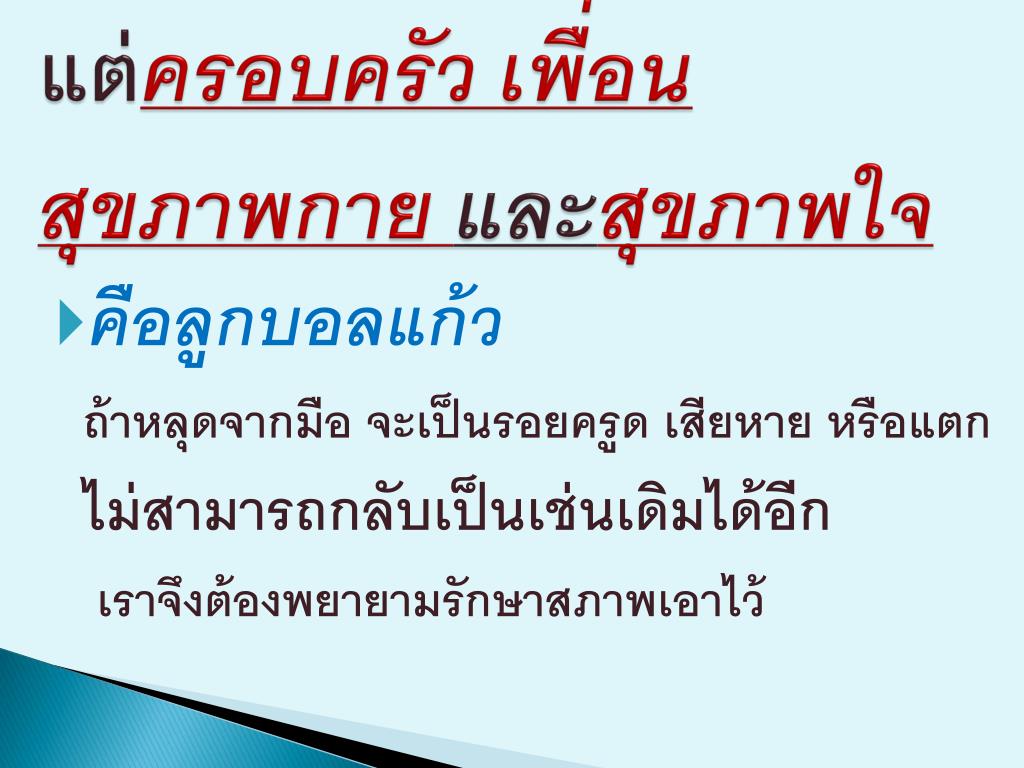 แต่ครอบครัว เพื่อน

สุขภาพกาย และสุขภาพใจ

คือลูกบอลแก้ว

ถ้าหลุดจากมือ จะเป็นรอยครูด เสียหาย หรือแตก

ไม่สามารถกลับเป็นเช่นเดิมได้อีก

เราจึงต้องพยายามรักษาสภาพเอาไว้